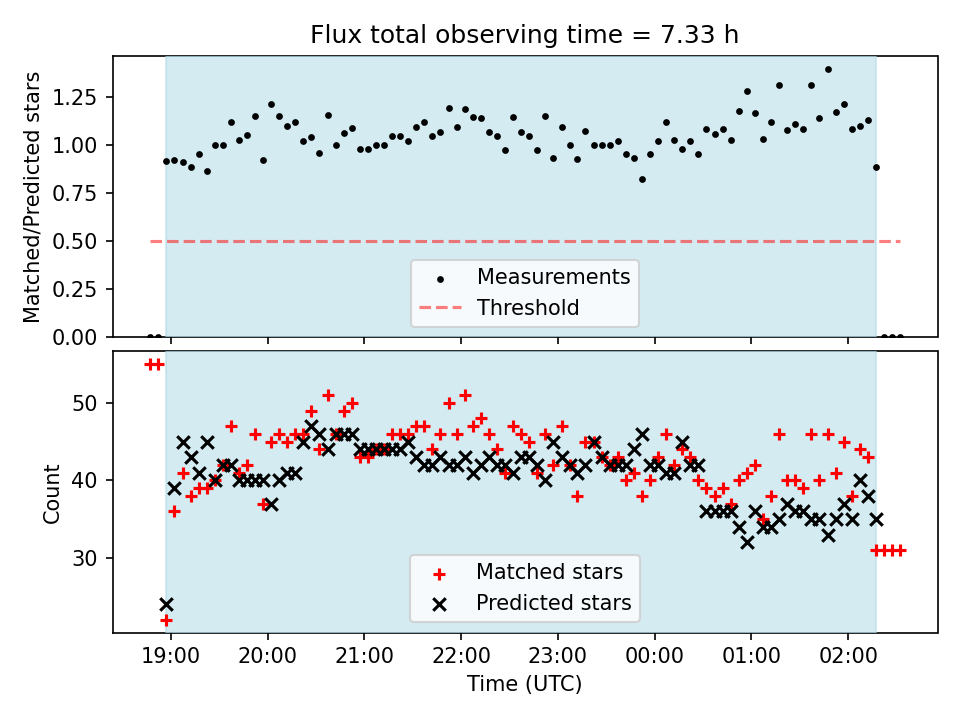 Flux total observing time = 7.33 h

Matched/Predicted stars

1.25
1.00
0.75
0.50
0.25
0.00

Measurements
Threshold

Count

50
40
30

Matched stars
Predicted stars

19:00 20:00 21:00 22:00 23:00 00:00 01:00 02:00

Time (UTC)